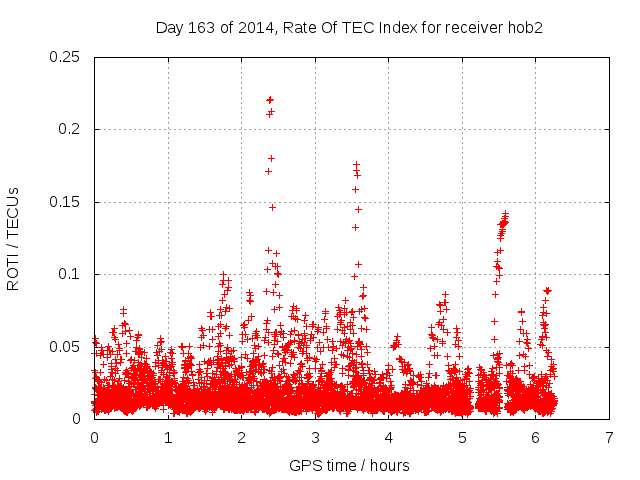 Day 163 of 2014, Rate Of TEC Index for receiver hob2

ROTI / TECUs

0.25
0.2
0.15
0.1
0.05
0

0 1 2 3 4 5 6 7

GPS time / hours